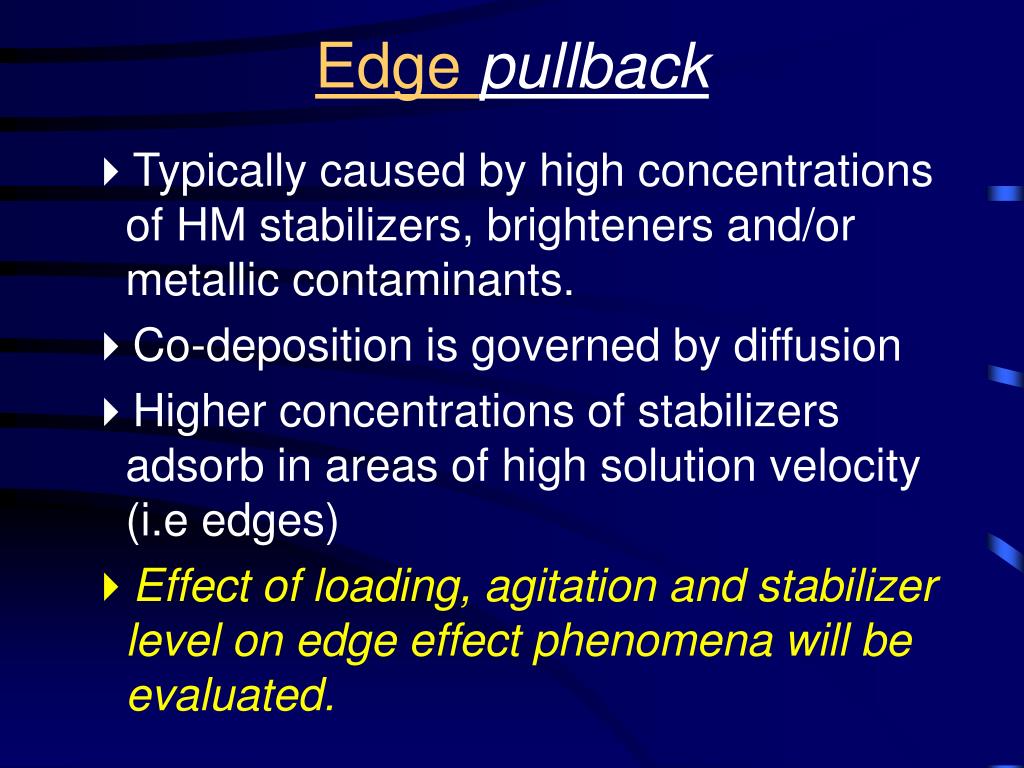 Edge pullback

Typically caused by high concentrations of HM stabilizers, brighteners and/or metallic contaminants.

Co-deposition is governed by diffusion

Higher concentrations of stabilizers adsorb in areas of high solution velocity (i.e edges)

Effect of loading, agitation and stabilizer level on edge effect phenomena will be evaluated.